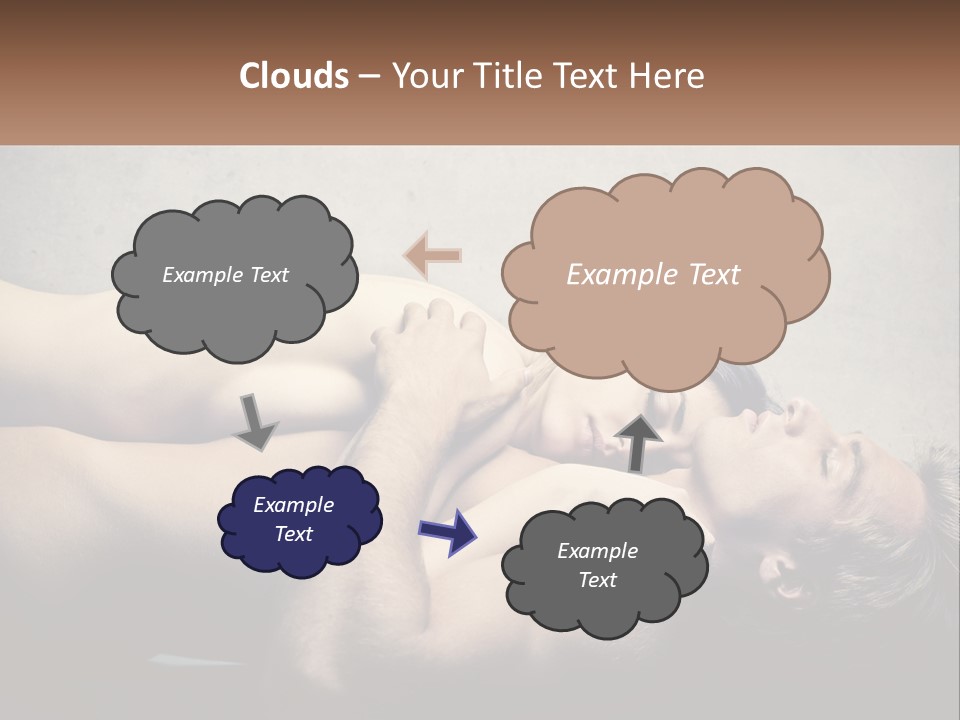 Clouds – Your Title Text Here

Example Text

Example Text

Example Text

Example Text